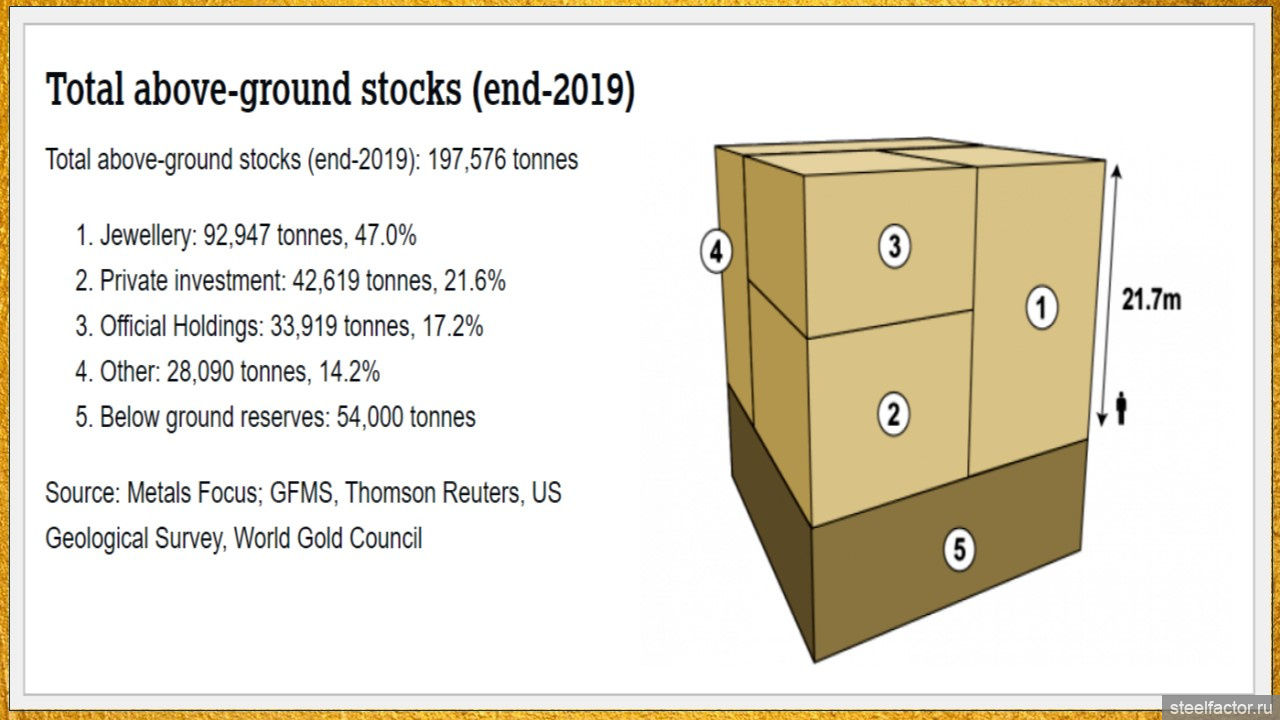 Total above-ground stocks (end-2019)

Total above-ground stocks (end-2019): 197,576 tonnes

1. Jewellery: 92,947 tonnes, 47.0%
2. Private investment: 42,619 tonnes, 21.6%
3. Official Holdings: 33,919 tonnes, 17.2%
4. Other: 28,090 tonnes, 14.2%
5. Below ground reserves: 54,000 tonnes

Source: Metals Focus; GFMS, Thomson Reuters, US Geological Survey, World Gold Council

4
3
1
2
5
21.7m

steelfactor.ru